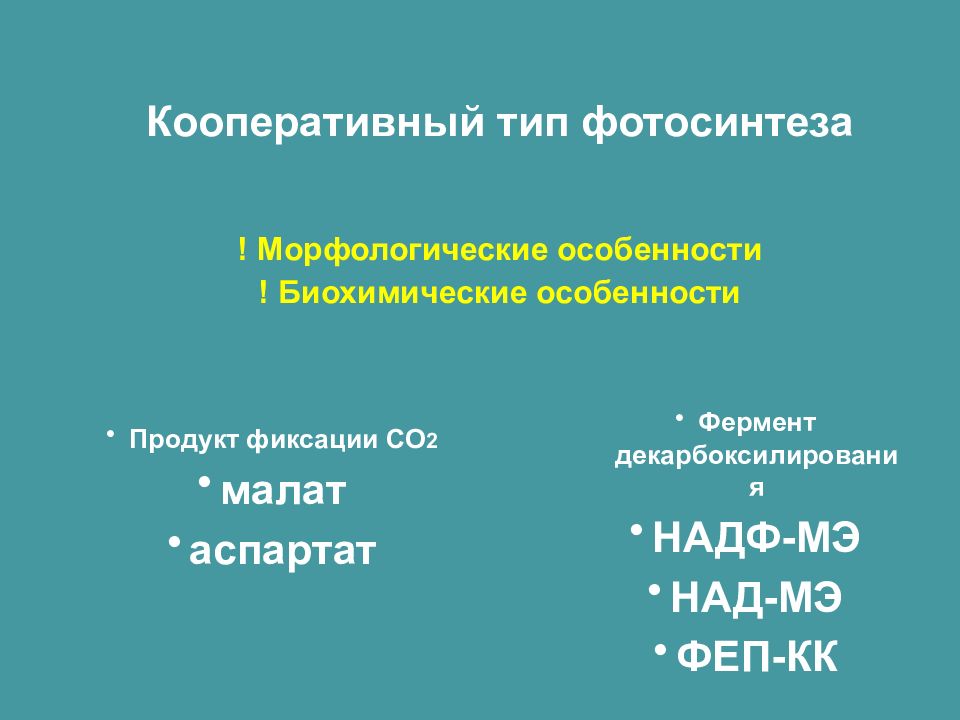 Кооперативный тип фотосинтеза

! Морфологические особенности
! Биохимические особенности

• Продукт фиксации $CO_2$
• малат
• аспартат

• Фермент декарбоксилирования
• НАДФ-МЭ
• НАД-МЭ
• ФЕП-КК